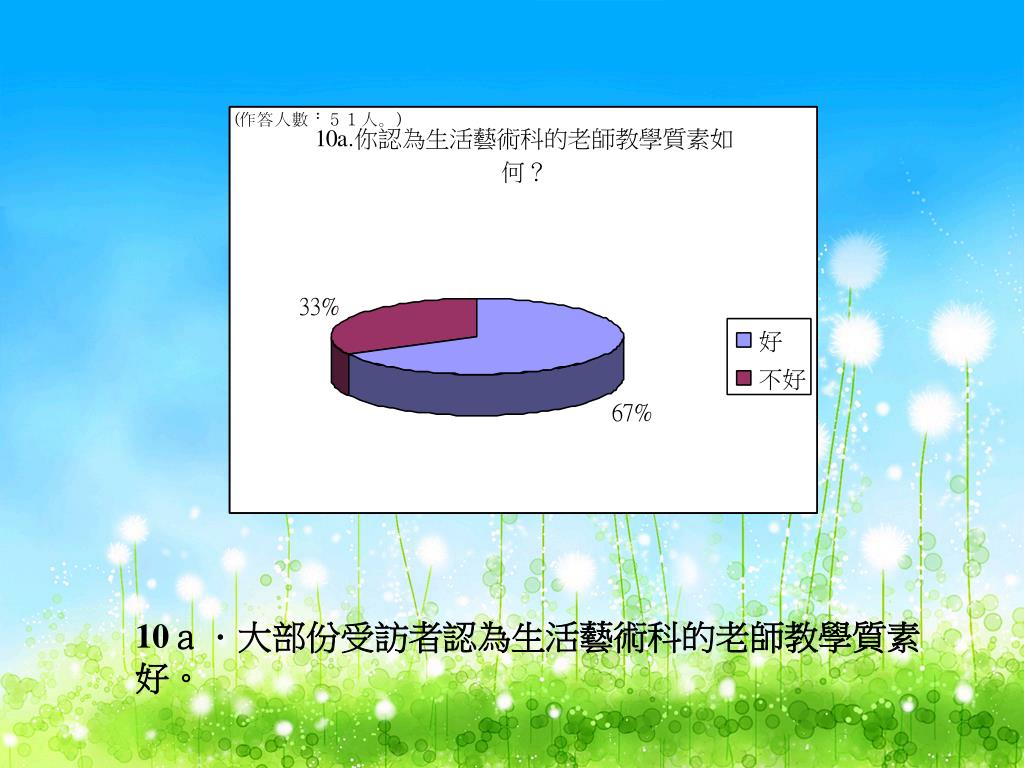 (作答人數：５１人。)

10a.你認為生活藝術科的老師教學質素如何？

33%

67%

好

不好

10ａ．大部份受訪者認為生活藝術科的老師教學質素好。